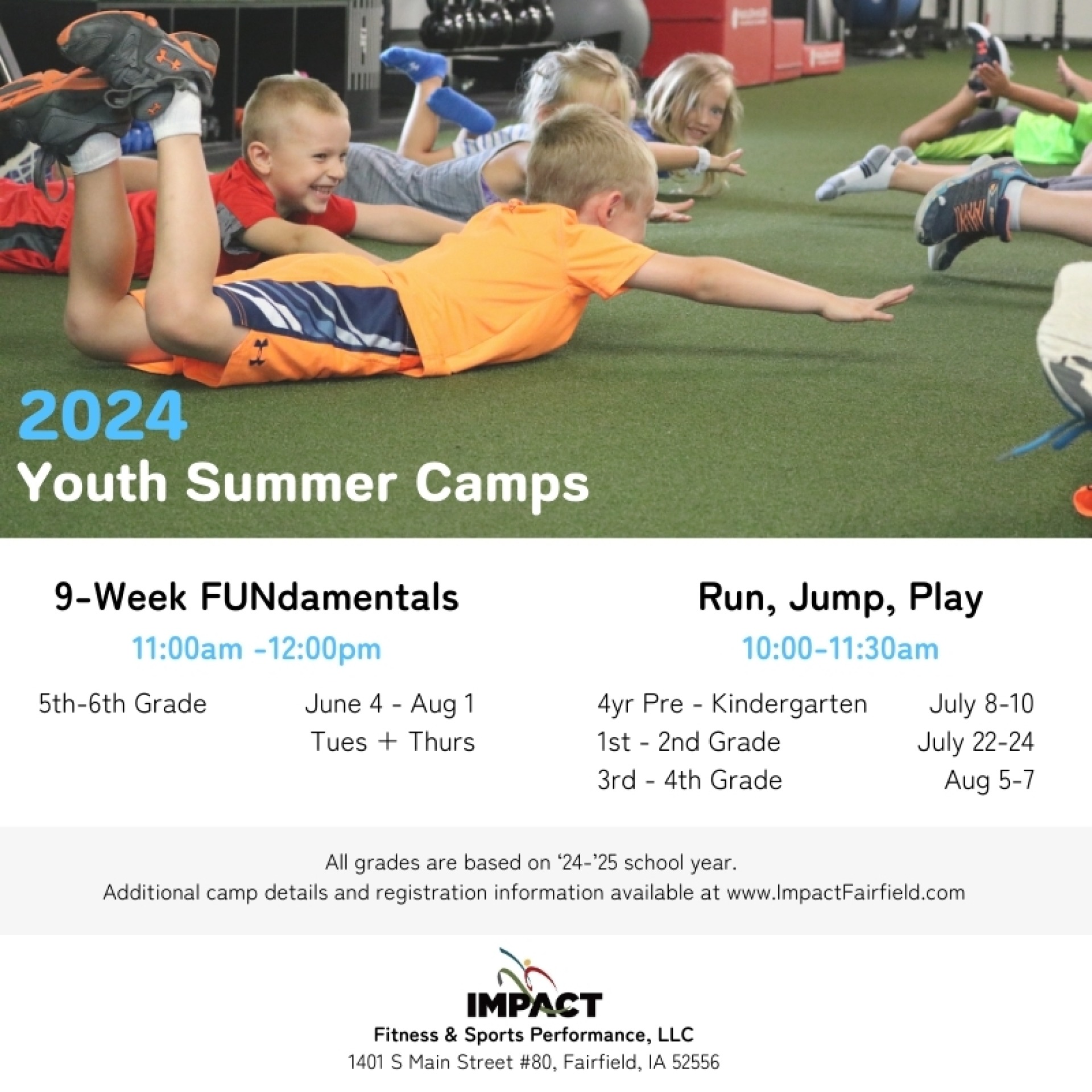 2024
Youth Summer Camps

9-Week FUNdamentals
11:00am -12:00pm
5th-6th Grade June 4 - Aug 1
Tues + Thurs

Run, Jump, Play
10:00-11:30am
4yr Pre - Kindergarten July 8-10
1st - 2nd Grade July 22-24
3rd - 4th Grade Aug 5-7

All grades are based on '24-'25 school year.
Additional camp details and registration information available at www.ImpactFairfield.com

IMPACT
Fitness & Sports Performance, LLC
1401 S Main Street #80, Fairfield, IA 52556